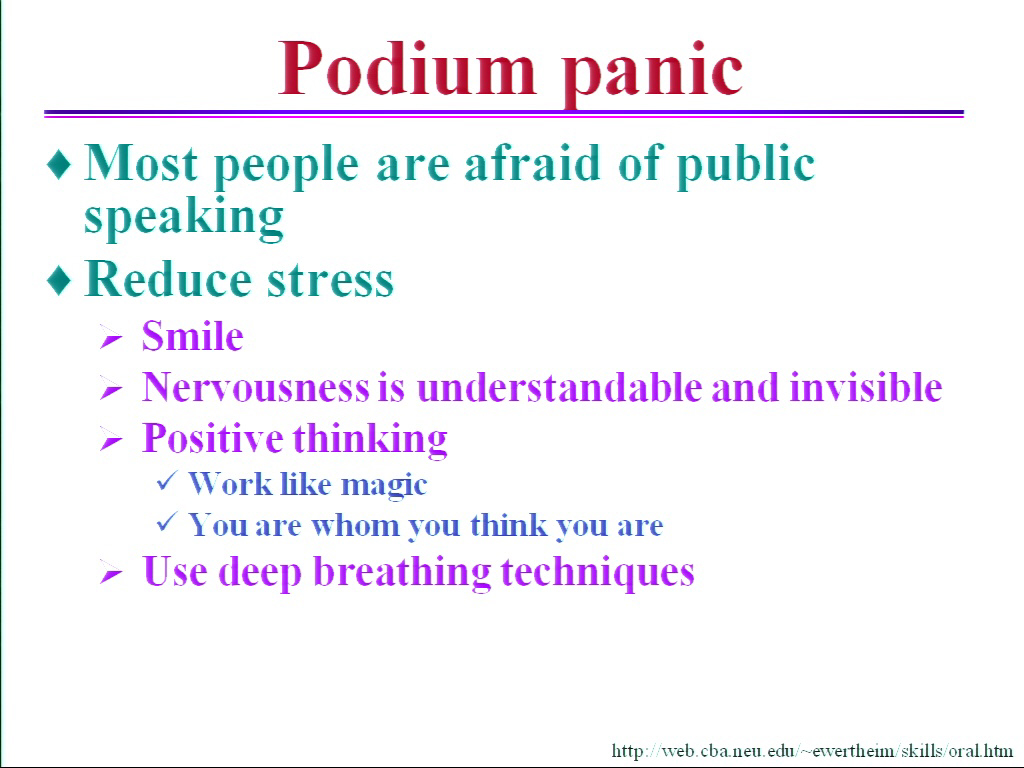 Podium panic

♦ Most people are afraid of public speaking

♦ Reduce stress

➢ Smile

➢ Nervousness is understandable and invisible

➢ Positive thinking

✓ Work like magic

✓ You are whom you think you are

➢ Use deep breathing techniques

http://web.cba.neu.edu/~ewertheim/skills/oral.htm